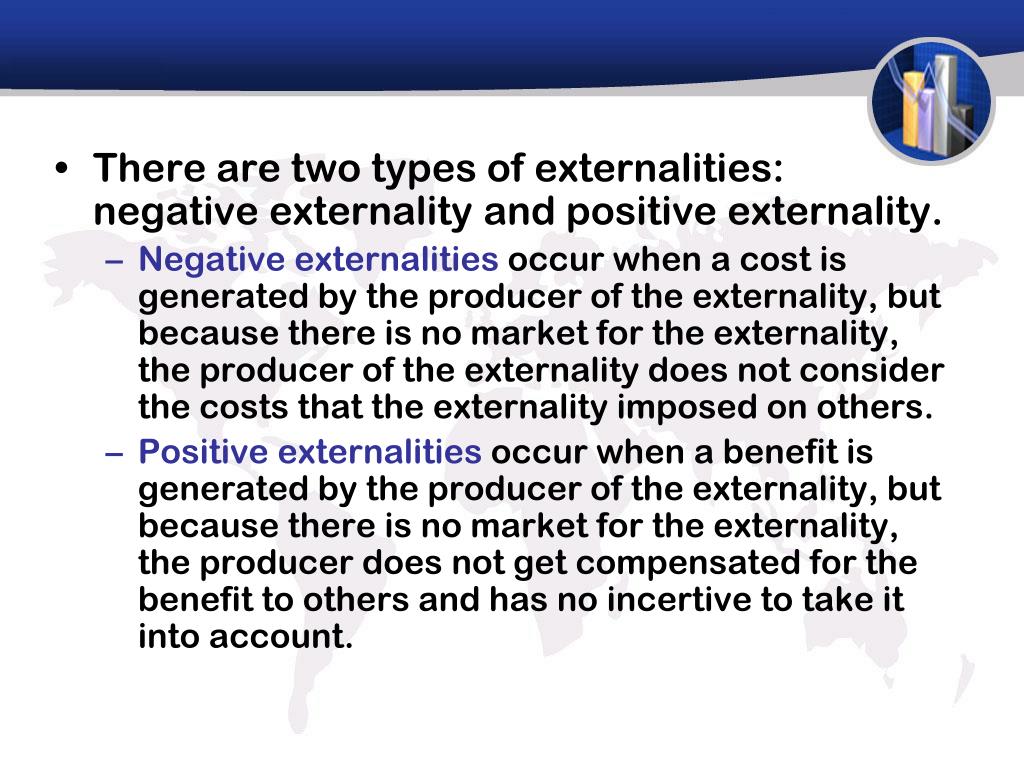 • There are two types of externalities: negative externality and positive externality.

– Negative externalities occur when a cost is generated by the producer of the externality, but because there is no market for the externality, the producer of the externality does not consider the costs that the externality imposed on others.

– Positive externalities occur when a benefit is generated by the producer of the externality, but because there is no market for the externality, the producer does not get compensated for the benefit to others and has no incertive to take it into account.